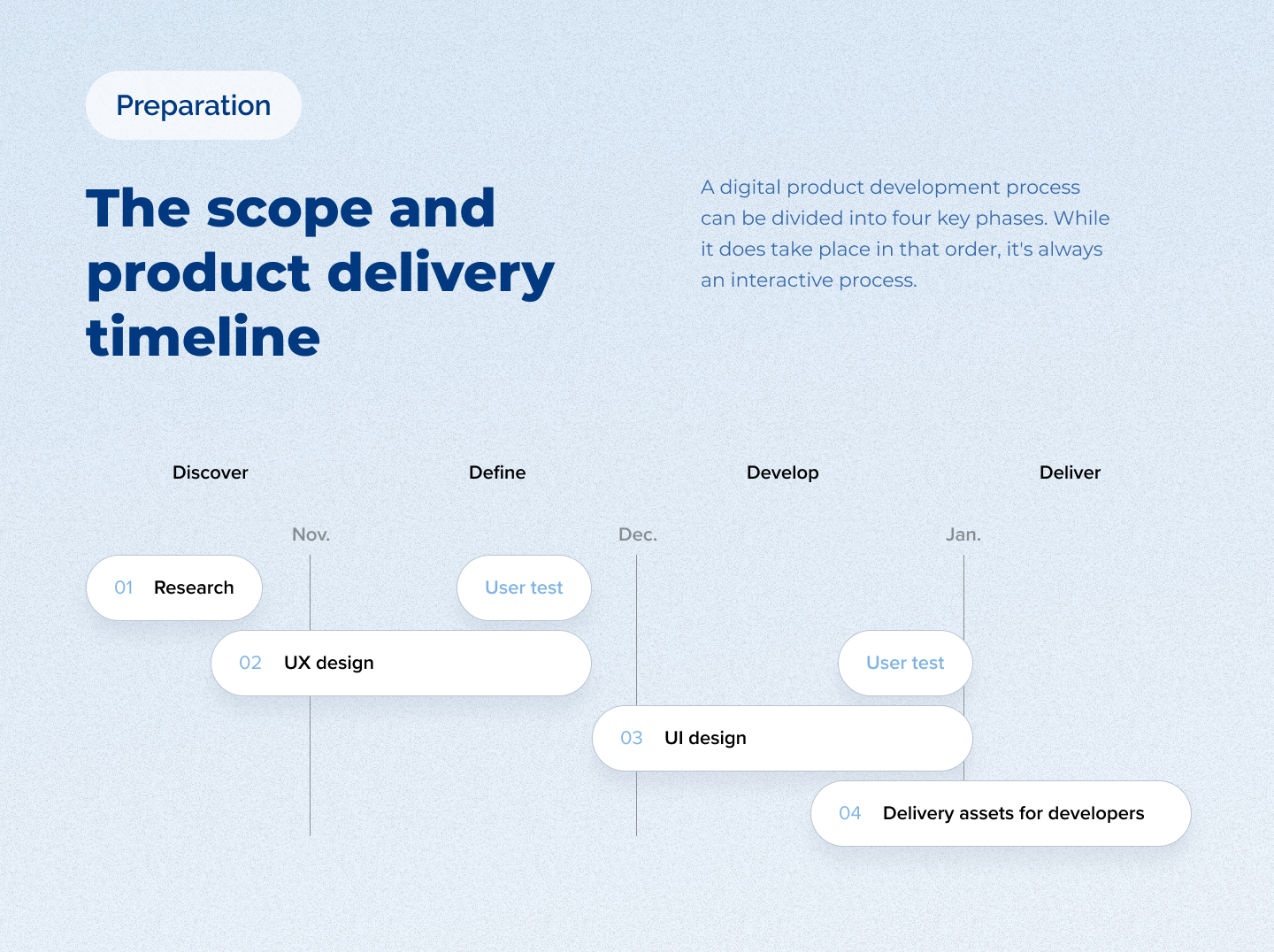 Preparation

The scope and product delivery timeline

A digital product development process can be divided into four key phases. While it does take place in that order, it's always an interactive process.

Discover

Define

Develop

Deliver

Nov.

Dec.

Jan.

01 Research

User test

02 UX design

User test

03 UI design

04 Delivery assets for developers